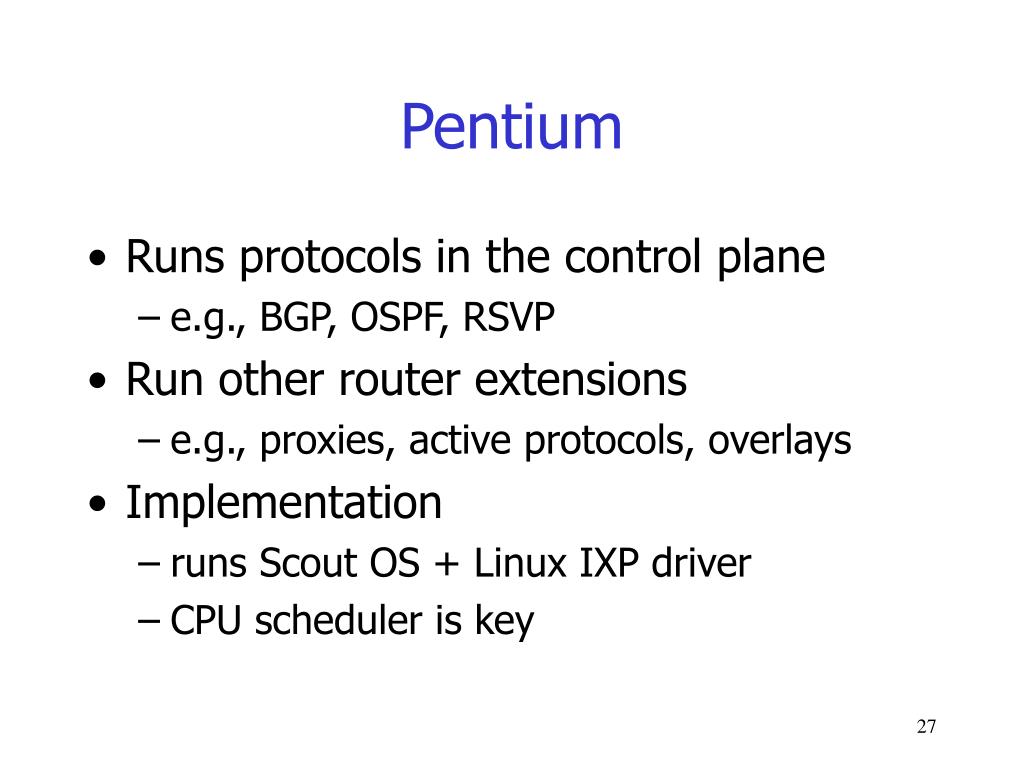 Pentium

• Runs protocols in the control plane
– e.g., BGP, OSPF, RSVP
• Run other router extensions
– e.g., proxies, active protocols, overlays
• Implementation
– runs Scout OS + Linux IXP driver
– CPU scheduler is key

27